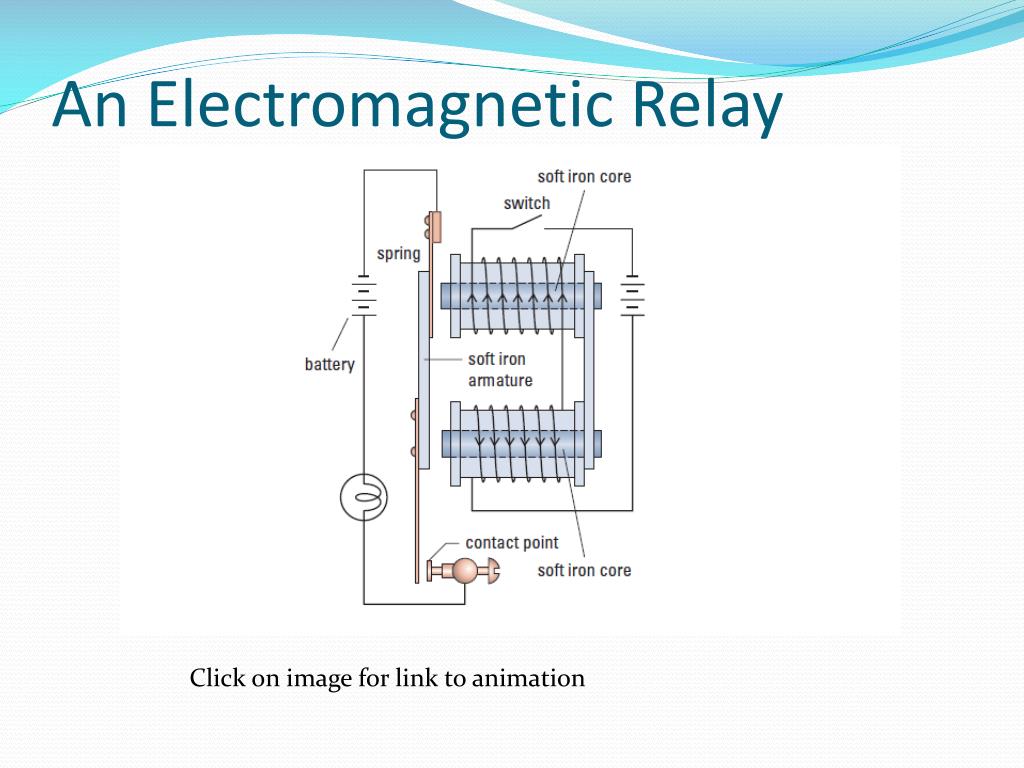 An Electromagnetic Relay

soft iron core
switch
spring
battery
soft iron armature
contact point
soft iron core

Click on image for link to animation